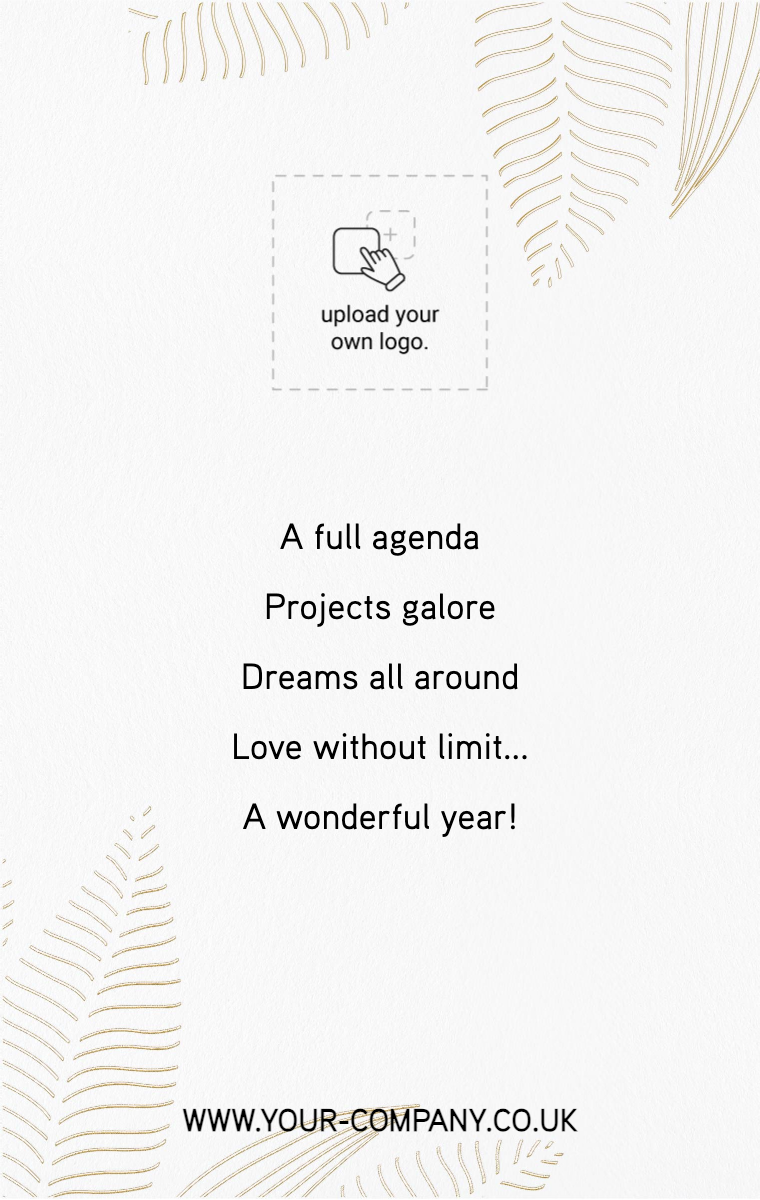 upload your own logo.

A full agenda

Projects galore

Dreams all around

Love without limit...

A wonderful year!

WWW.YOUR-COMPANY.CO.UK